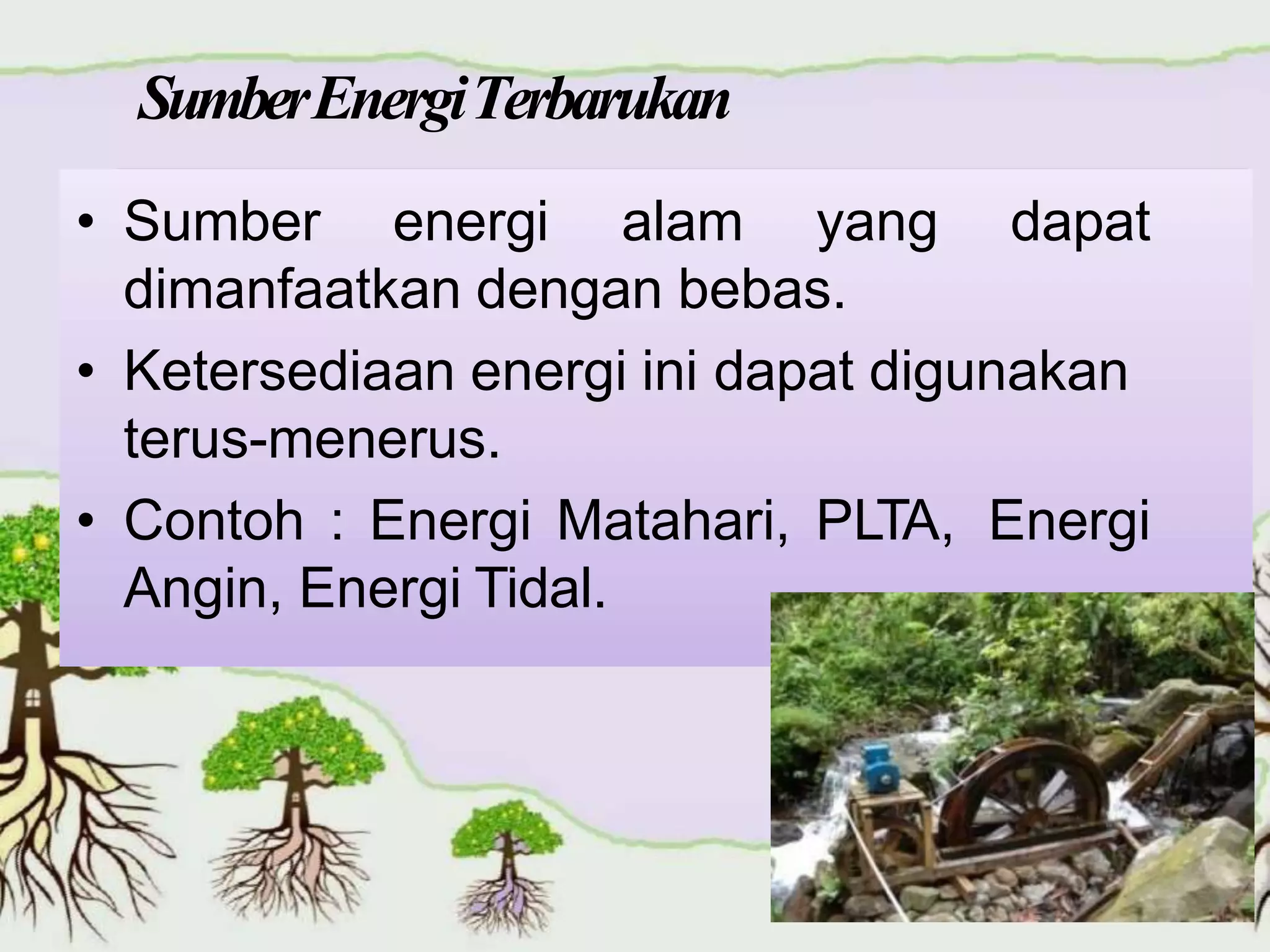 Sumber Energi Terbarukan

• Sumber energi alam yang dapat dimanfaatkan dengan bebas.

• Ketersediaan energi ini dapat digunakan terus-menerus.

• Contoh : Energi Matahari, PLTA, Energi Angin, Energi Tidal.